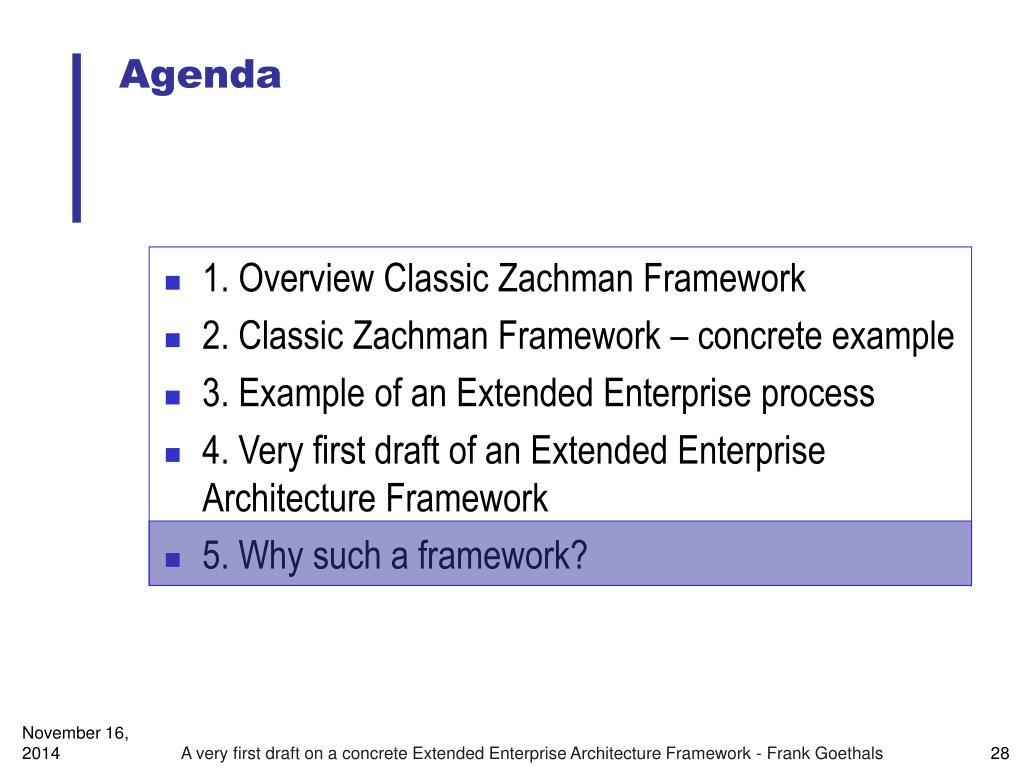 Agenda

- 1. Overview Classic Zachman Framework
- 2. Classic Zachman Framework – concrete example
- 3. Example of an Extended Enterprise process
- 4. Very first draft of an Extended Enterprise Architecture Framework
- 5. Why such a framework?

November 16, 2014

A very first draft on a concrete Extended Enterprise Architecture Framework - Frank Goethals

28